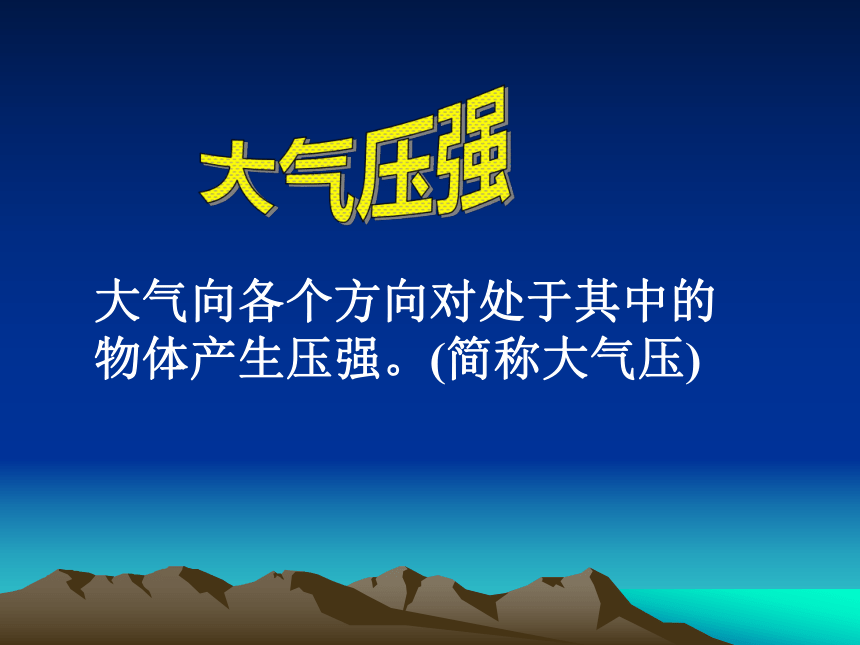 大气压强

大气向各个方向对处于其中的物体产生压强。(简称大气压)